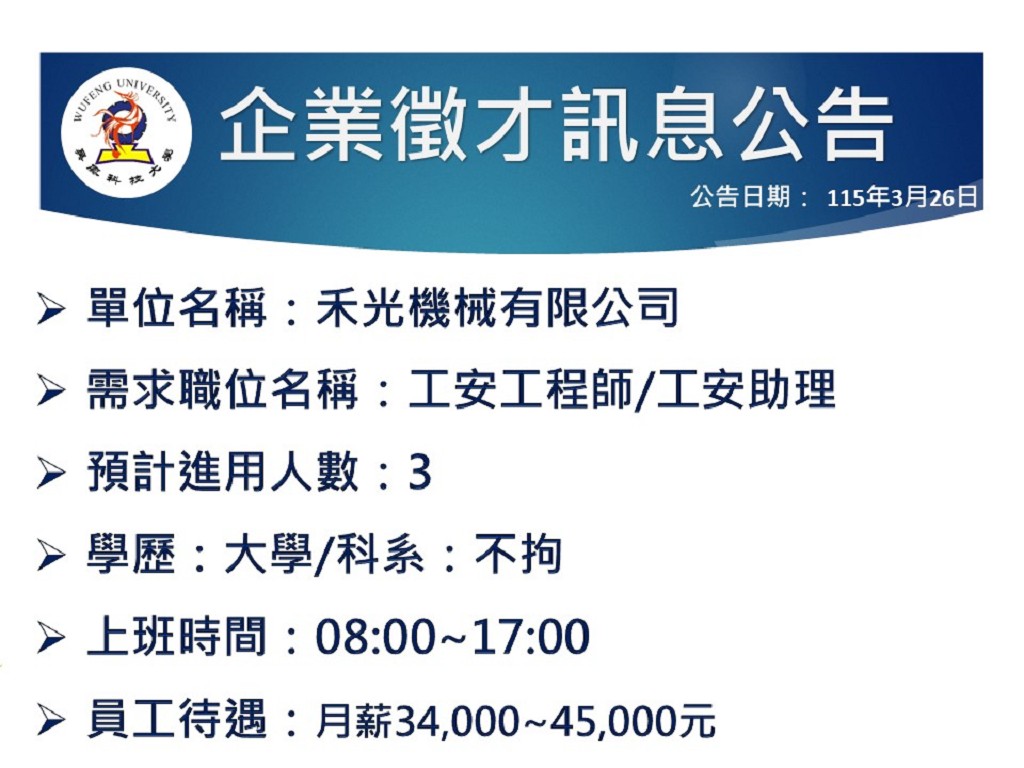 WUFENG UNIVERSITY
吳鳳科技大學

企業徵才訊息公告

公告日期： 115年3月26日

➢ 單位名稱：禾光機械有限公司
➢ 需求職位名稱：工安工程師/工安助理
➢ 預計進用人數：3
➢ 學歷：大學/科系：不拘
➢ 上班時間：08:00~17:00
➢ 員工待遇：月薪34,000~45,000元